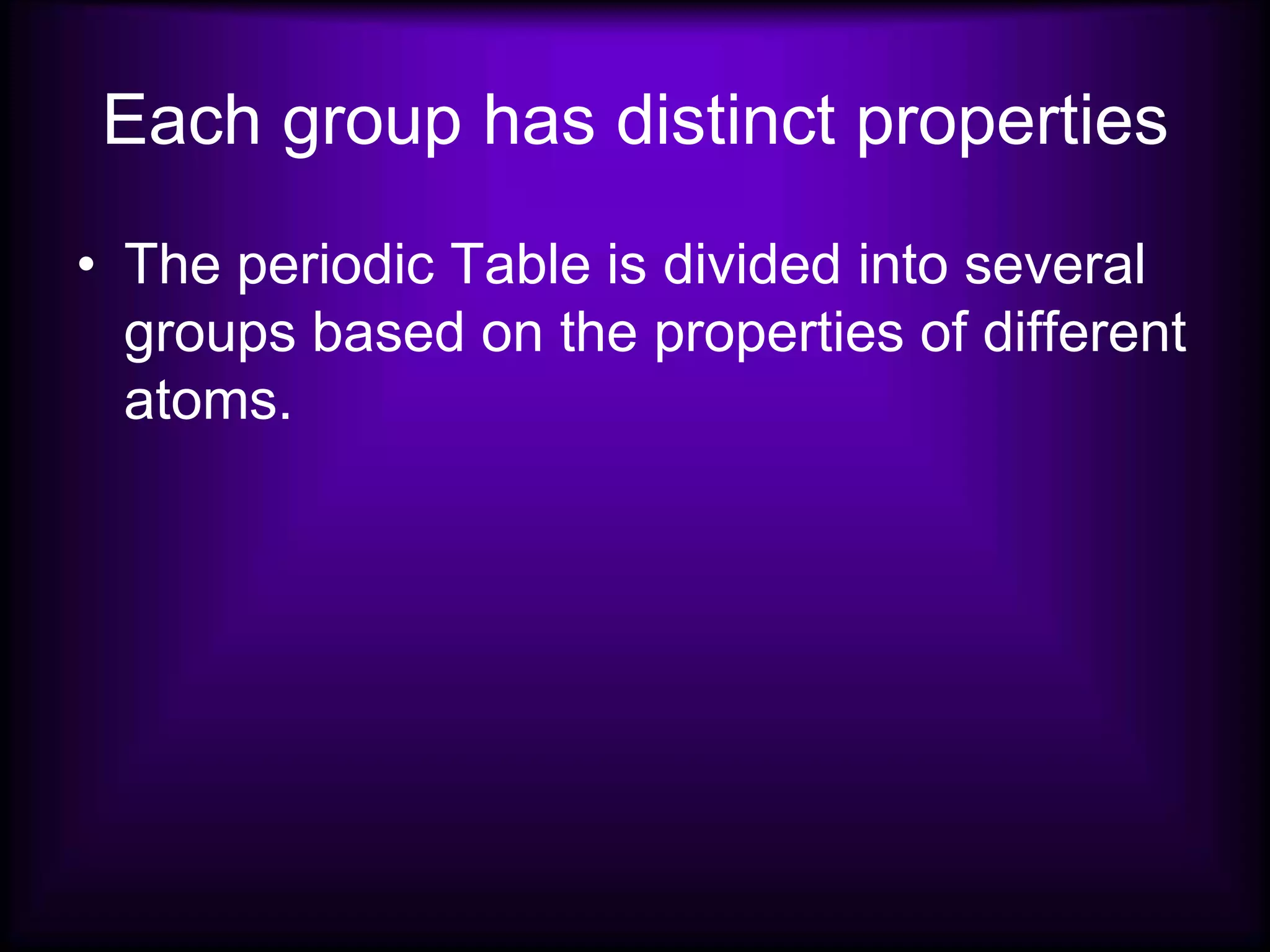 Each group has distinct properties

• The periodic Table is divided into several groups based on the properties of different atoms.